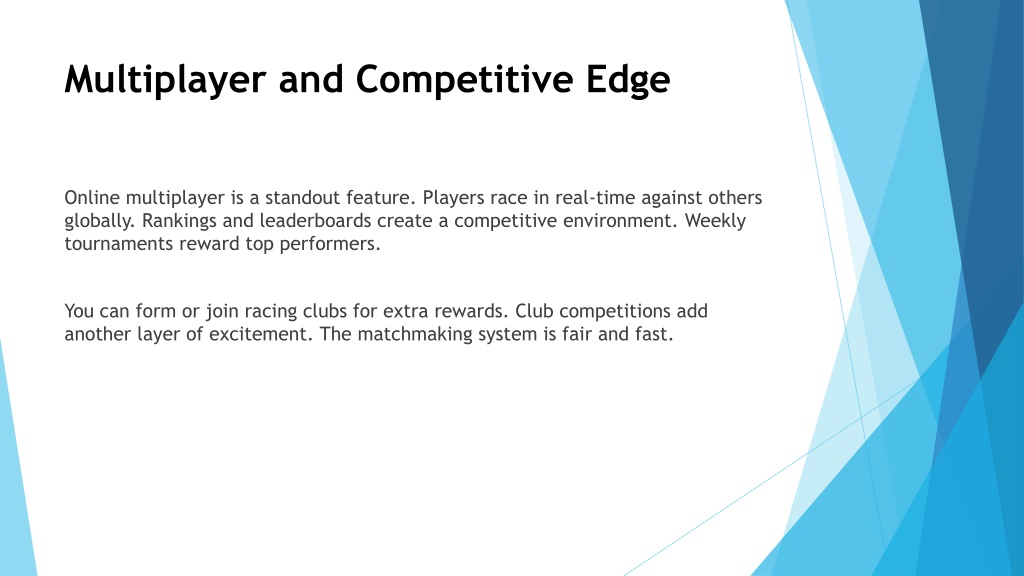 Multiplayer and Competitive Edge

Online multiplayer is a standout feature. Players race in real-time against others globally. Rankings and leaderboards create a competitive environment. Weekly tournaments reward top performers.

You can form or join racing clubs for extra rewards. Club competitions add another layer of excitement. The matchmaking system is fair and fast.